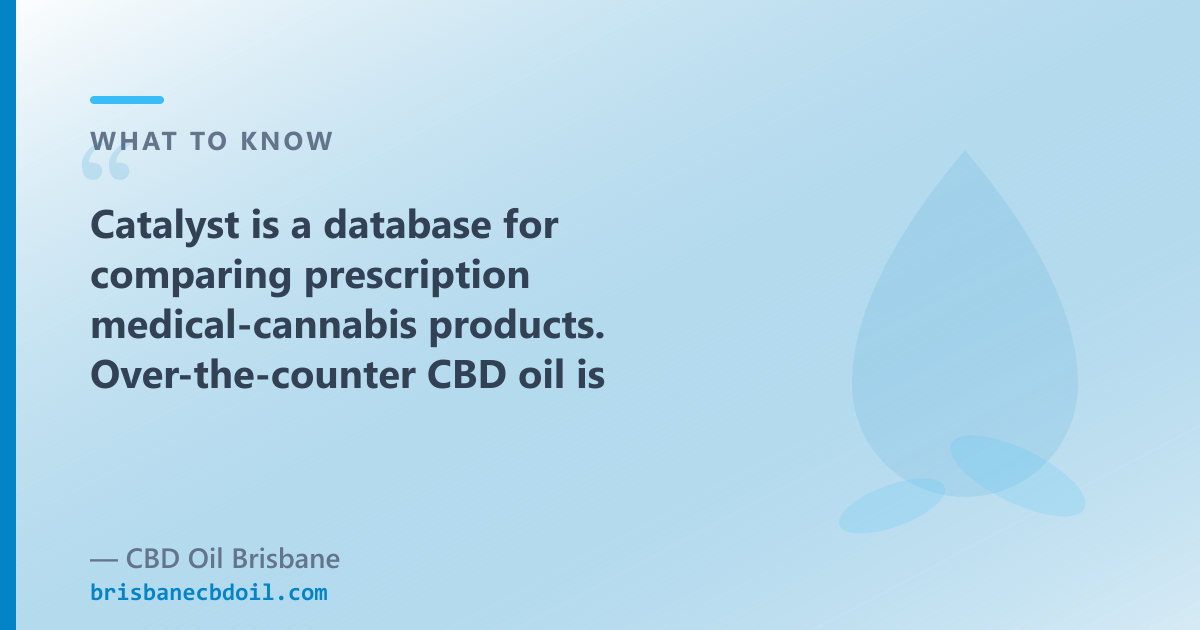 WHAT TO KNOW

“

Catalyst is a database for comparing prescription medical-cannabis products. Over-the-counter CBD oil is

— CBD Oil Brisbane
brisbanecbdoil.com